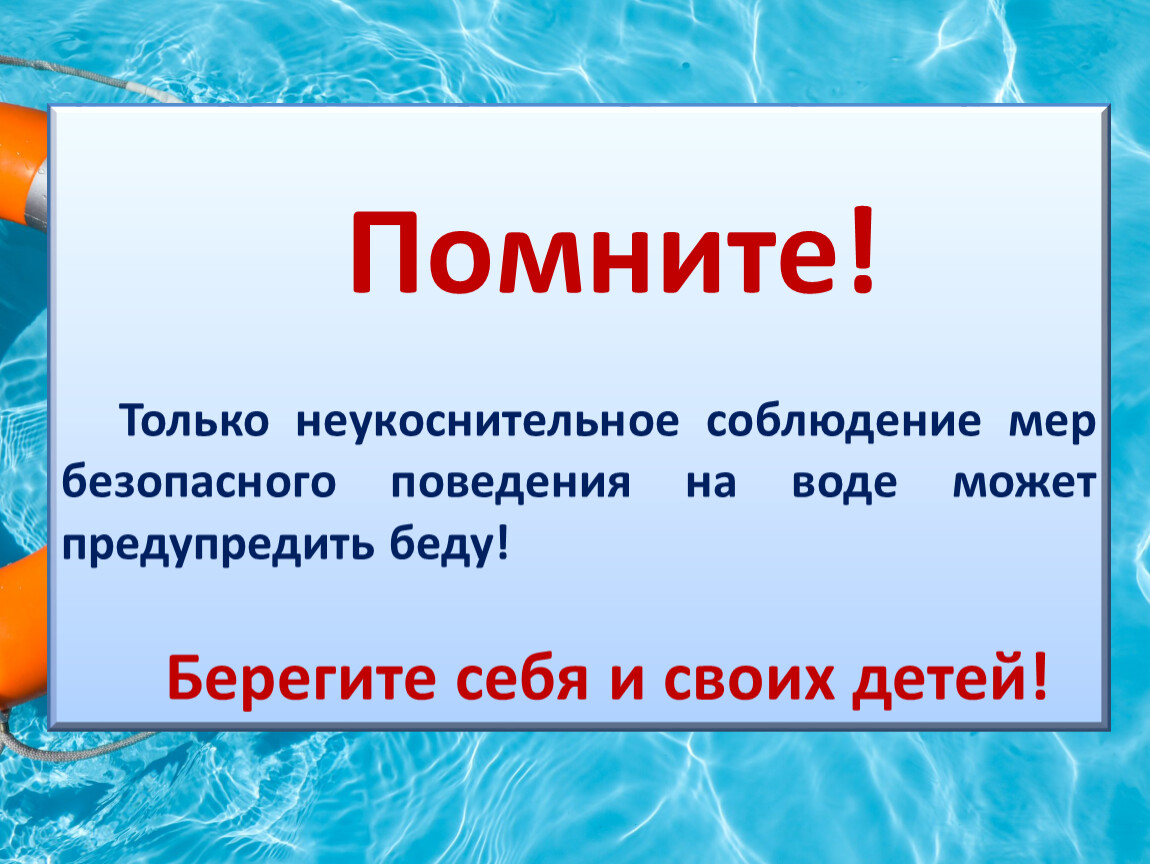 Помните!

Только неукоснительное соблюдение мер безопасного поведения на воде может предупредить беду!

Берегите себя и своих детей!